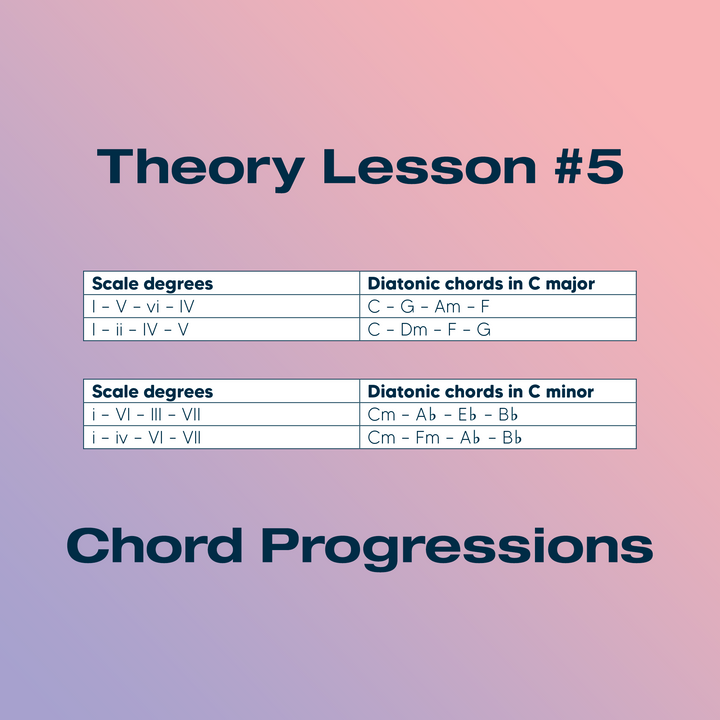 Theory Lesson #5

| Scale degrees | Diatonic chords in C major |
|---|---|
| I – V – vi – IV | C – G – Am – F |
| I – ii – IV – V | C – Dm – F – G |

| Scale degrees | Diatonic chords in C minor |
|---|---|
| i – VI – III – VII | Cm – A♭ – E♭ – B♭ |
| i – iv – VI – VII | Cm – Fm – A♭ – B♭ |

Chord Progressions